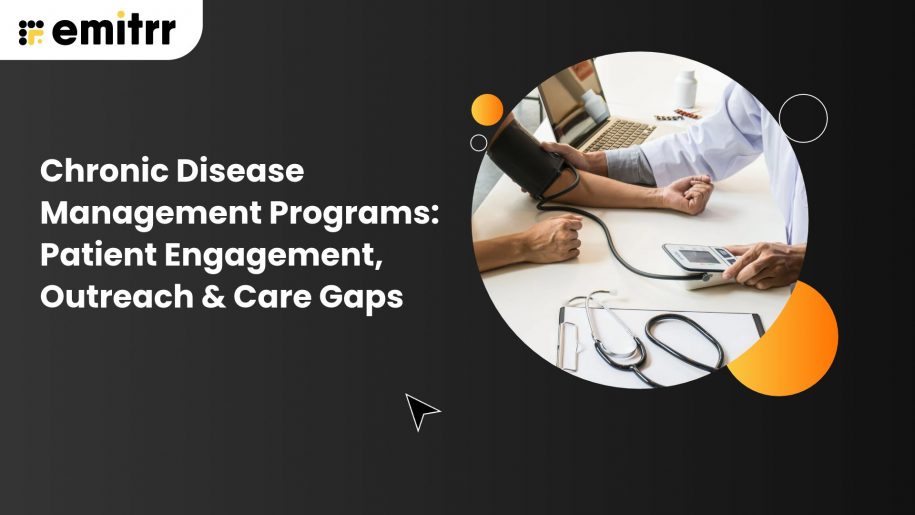 emitrr

Chronic Disease Management Programs: Patient Engagement, Outreach & Care Gaps